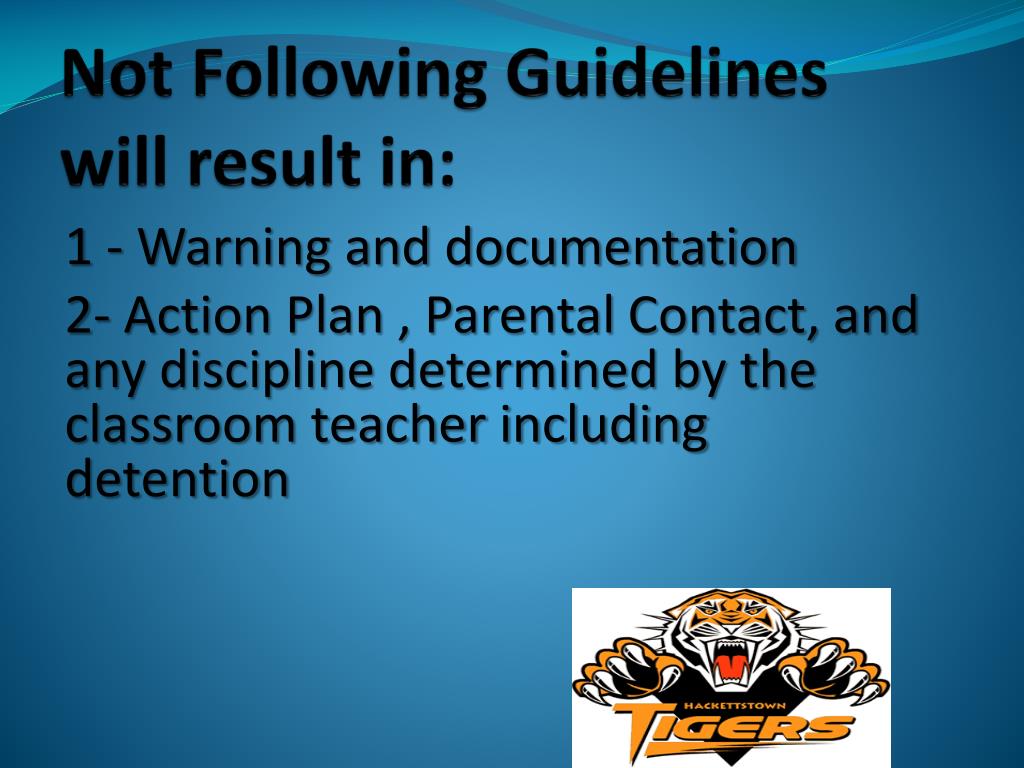 Not Following Guidelines will result in:

1 - Warning and documentation

2- Action Plan , Parental Contact, and any discipline determined by the classroom teacher including detention

HACKETTSTOWN

TIGERS